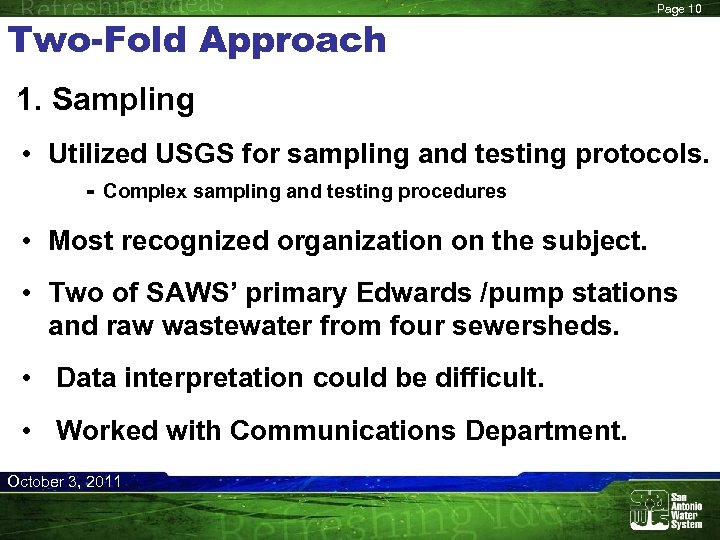 Refreshing Ideas

Page 10

Two-Fold Approach

1. Sampling

• Utilized USGS for sampling and testing protocols.

- Complex sampling and testing procedures

• Most recognized organization on the subject.

• Two of SAWS' primary Edwards /pump stations and raw wastewater from four sewersheds.

• Data interpretation could be difficult.

• Worked with Communications Department.

October 3, 2011

Refreshing Ideas

San Antonio Water System